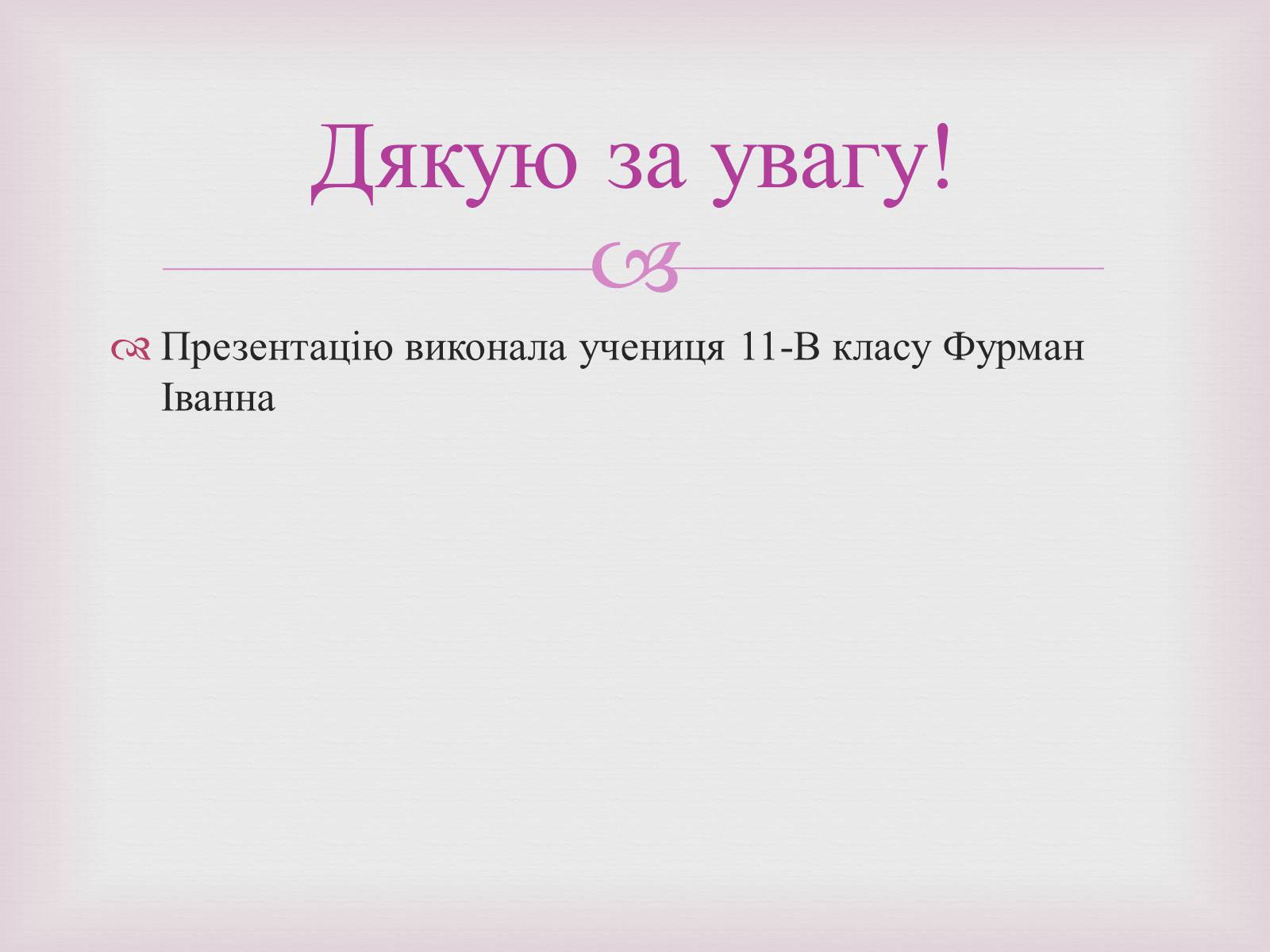 Дякую за увагу!

Презентацію виконала учениця 11-В класу Фурман Іванна